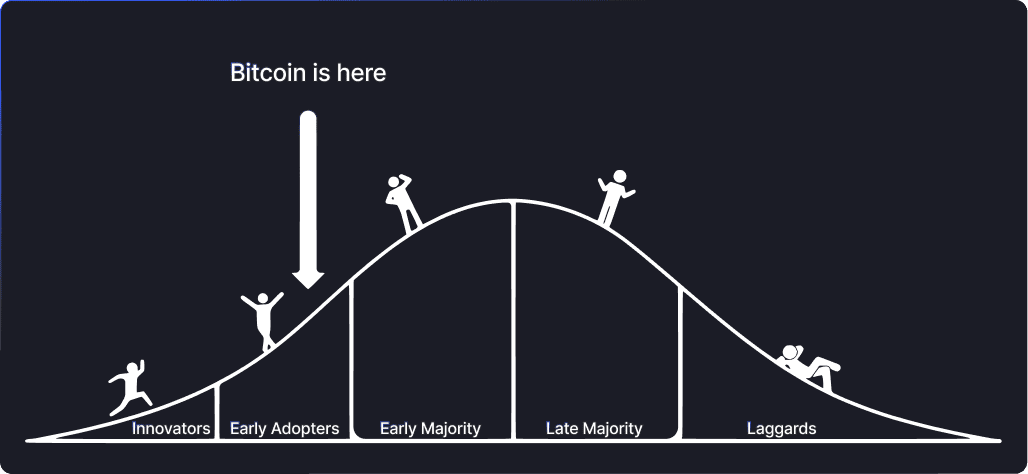 Bitcoin is here

Innovators
Early Adopters
Early Majority
Late Majority
Laggards